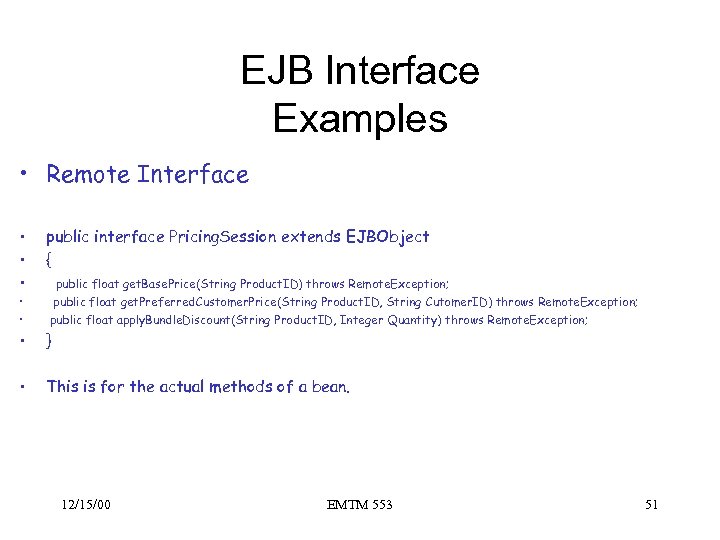 EJB Interface Examples

• Remote Interface

• public interface PricingSession extends EJBObject
• {
• public float getBasePrice(String ProductID) throws RemoteException;
• public float getPreferredCustomerPrice(String ProductID, String CutomerID) throws RemoteException;
• public float applyBundleDiscount(String ProductID, Integer Quantity) throws RemoteException;
• }

• This is for the actual methods of a bean.

12/15/00

EMTM 553

51